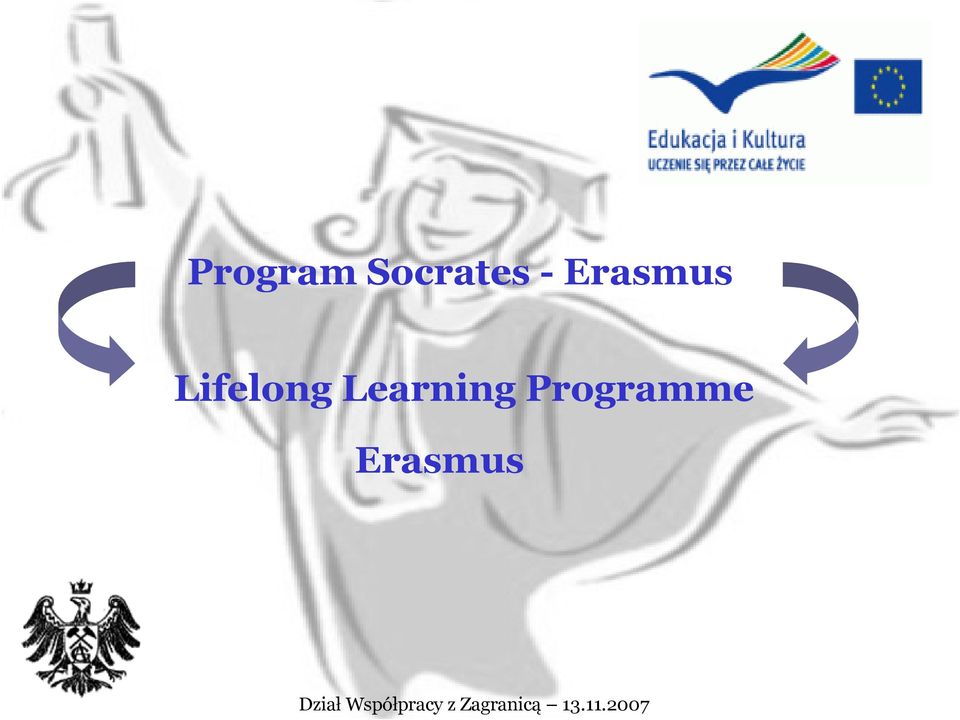 Edukacja i Kultura
UCZENIE SIĘ PRZEZ CAŁE ŻYCIE

Program Socrates - Erasmus

Lifelong Learning Programme
Erasmus

Dział Współpracy z Zagranicą – 13.11.2007